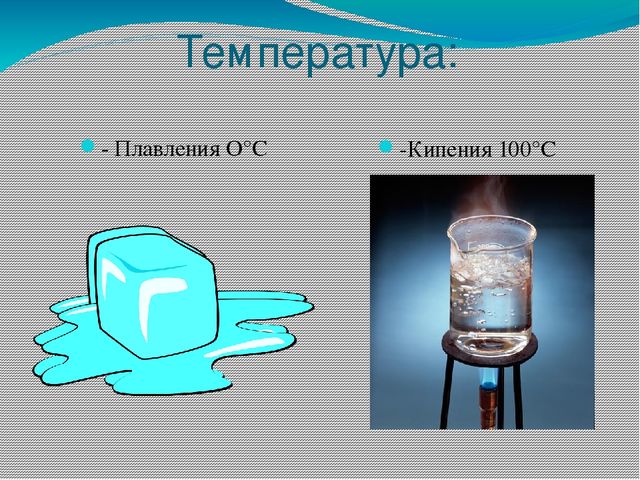 Температура:

- Плавления О°С

-Кипения 100°С